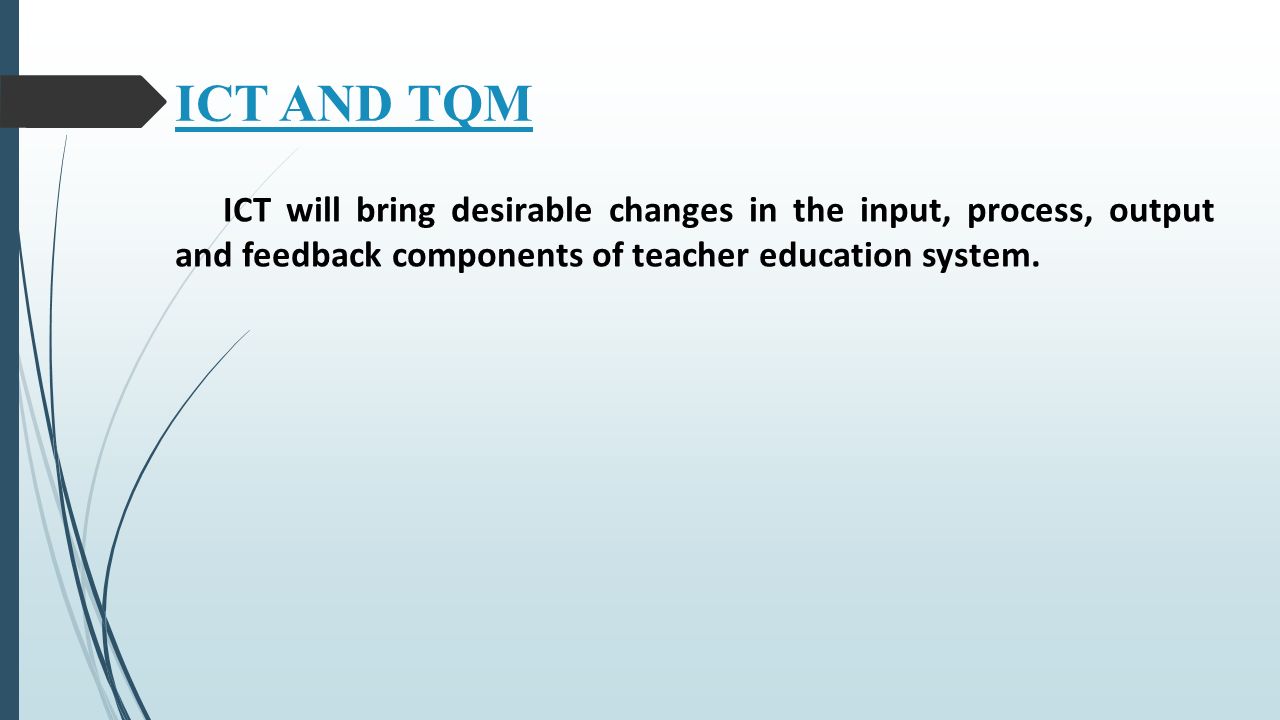 ICT AND TQM

ICT will bring desirable changes in the input, process, output and feedback components of teacher education system.